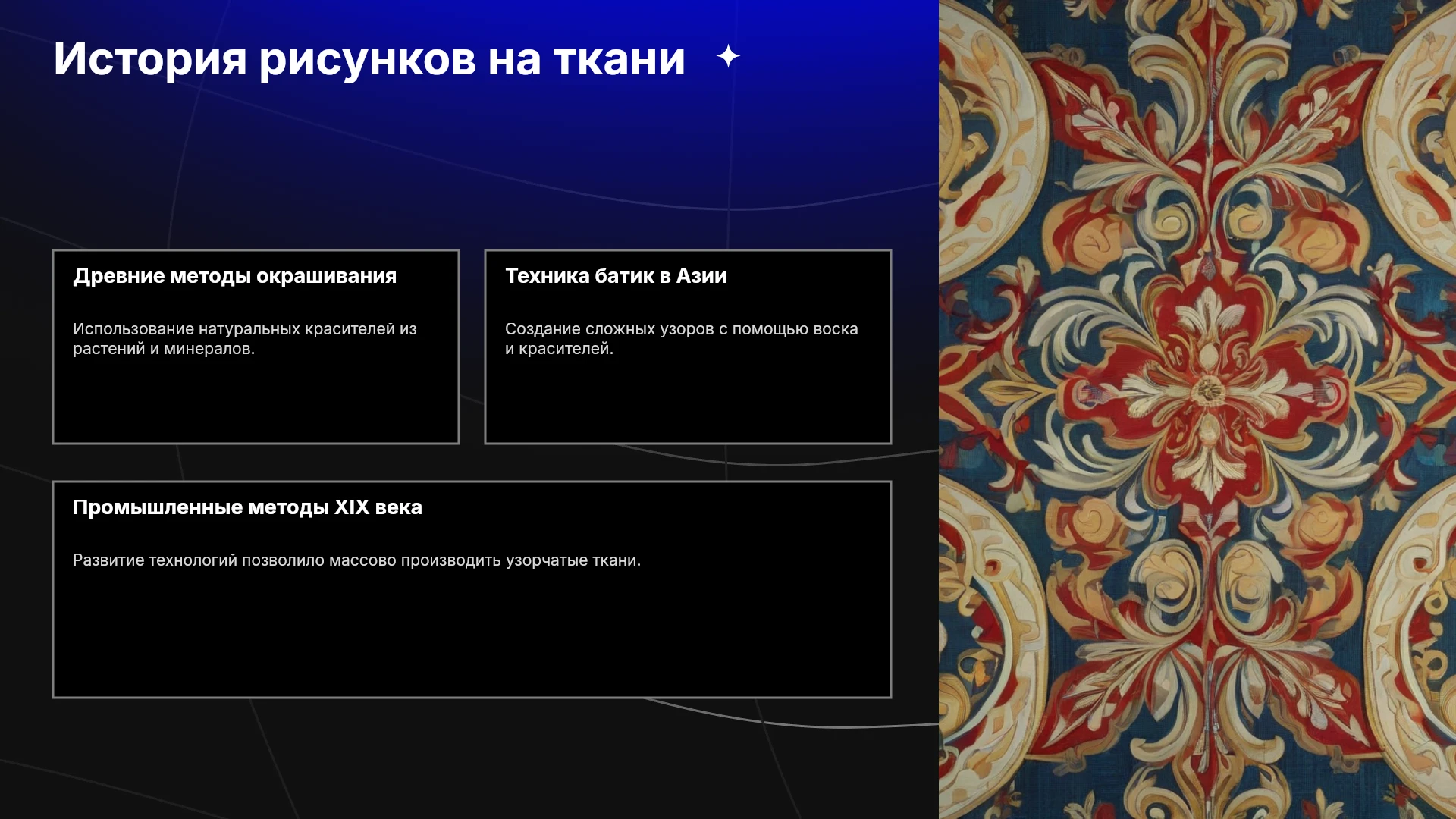 История рисунков на ткани

Древние методы окрашивания

Использование натуральных красителей из растений и минералов.

Техника батик в Азии

Создание сложных узоров с помощью воска и красителей.

Промышленные методы XIX века

Развитие технологий позволило массово производить узорчатые ткани.